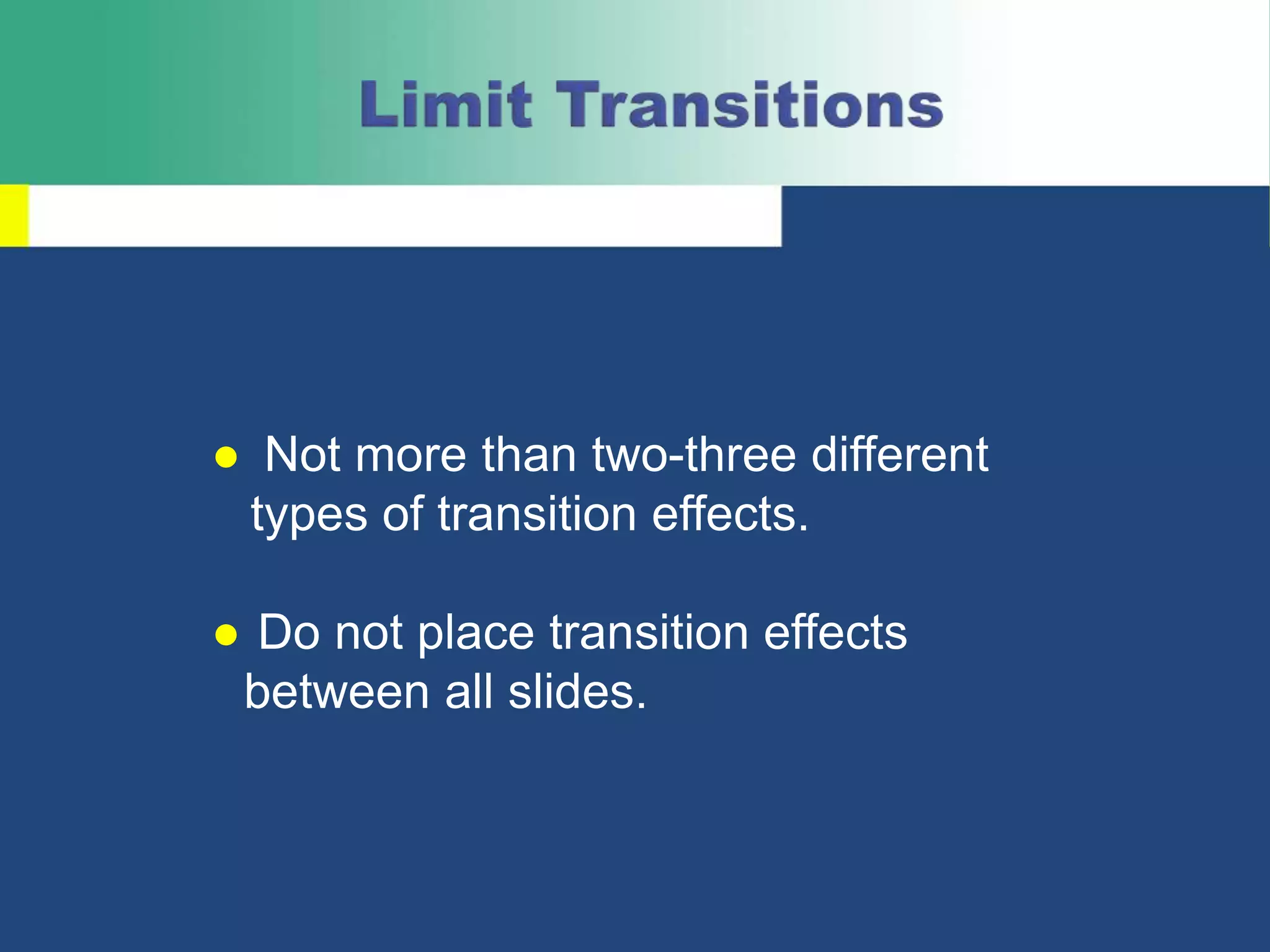 Limit Transitions

● Not more than two-three different types of transition effects.

● Do not place transition effects between all slides.